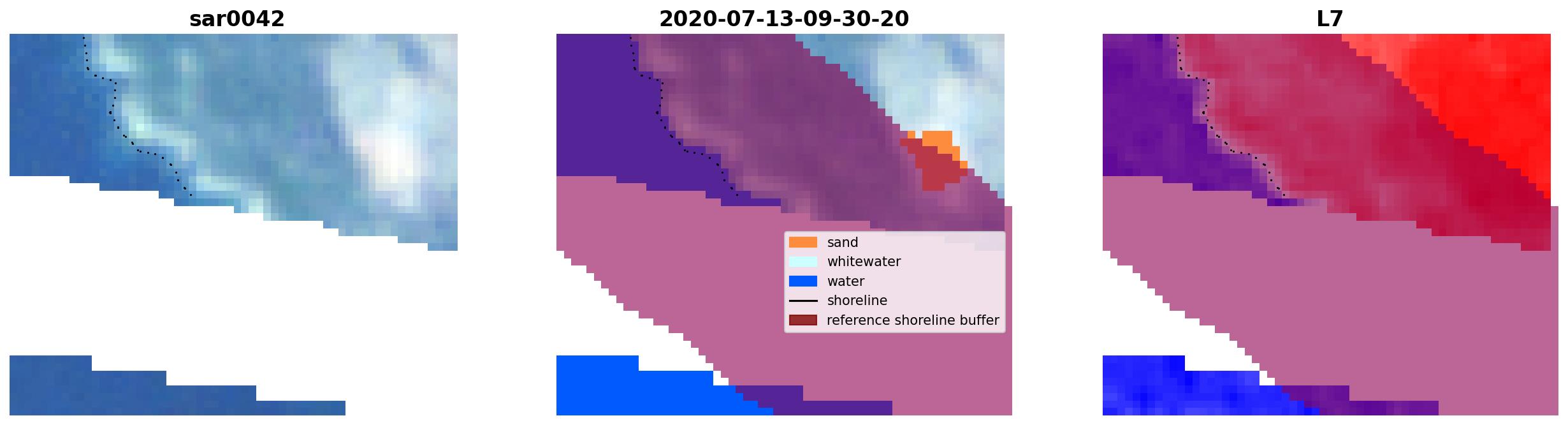 sar0042

2020-07-13-09-30-20

L7

sand
whitewater
water
shoreline
reference shoreline buffer